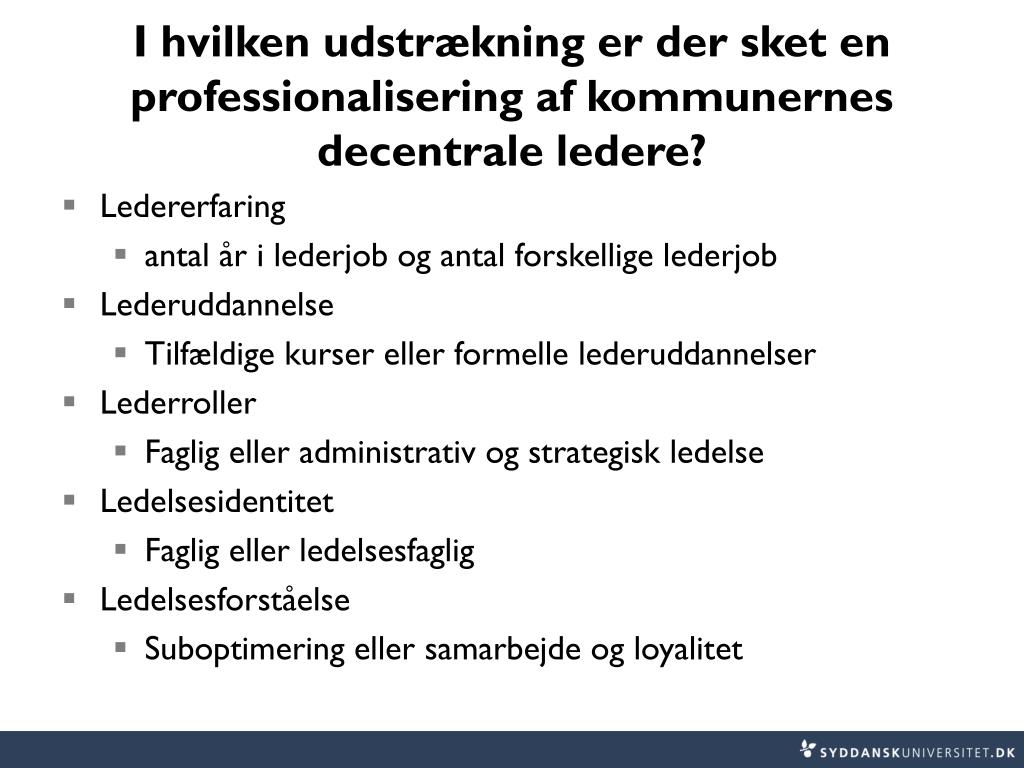 I hvilken udstrækning er der sket en professionalisering af kommunernes decentrale ledere?

- Ledererfaring
  - antal år i lederjob og antal forskellige lederjob
- Lederuddannelse
  - Tilfældige kurser eller formelle lederuddannelser
- Lederroller
  - Faglig eller administrativ og strategisk ledelse
- Ledelsesidentitet
  - Faglig eller ledelsesfaglig
- Ledelsesforståelse
  - Suboptimering eller samarbejde og loyalitet

SYDDANSKUNIVERSITET.DK